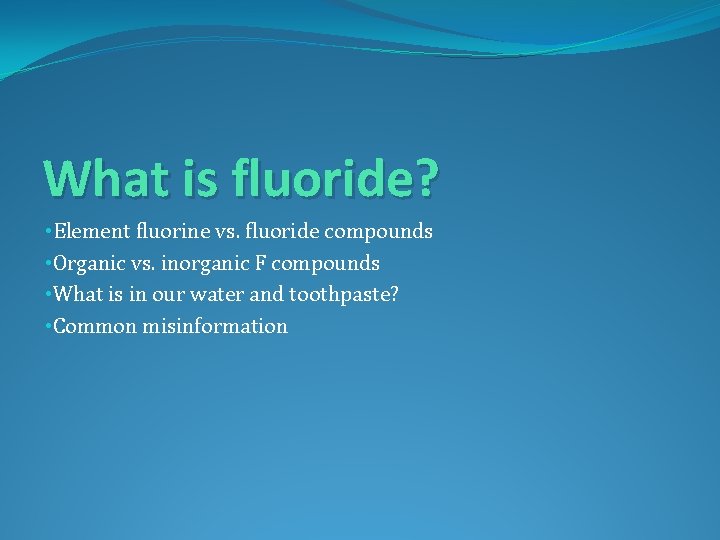 What is fluoride?

•Element fluorine vs. fluoride compounds
•Organic vs. inorganic F compounds
•What is in our water and toothpaste?
•Common misinformation